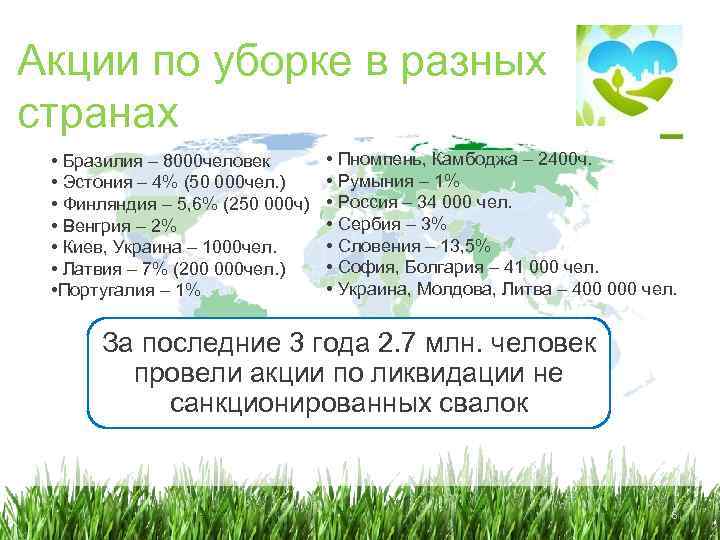 Акции по уборке в разных странах

• Бразилия – 8000человек
• Эстония – 4% (50 000чел.)
• Финляндия – 5,6% (250 000ч)
• Венгрия – 2%
• Киев, Украина – 1000чел.
• Латвия – 7% (200 000чел.)
•Португалия – 1%

• Пномпень, Камбоджа – 2400ч.
• Румыния – 1%
• Россия – 34 000 чел.
• Сербия – 3%
• Словения – 13,5%
• София, Болгария – 41 000 чел.
• Украина, Молдова, Литва – 400 000 чел.

За последние 3 года 2.7 млн. человек провели акции по ликвидации не санкционированных свалок

5